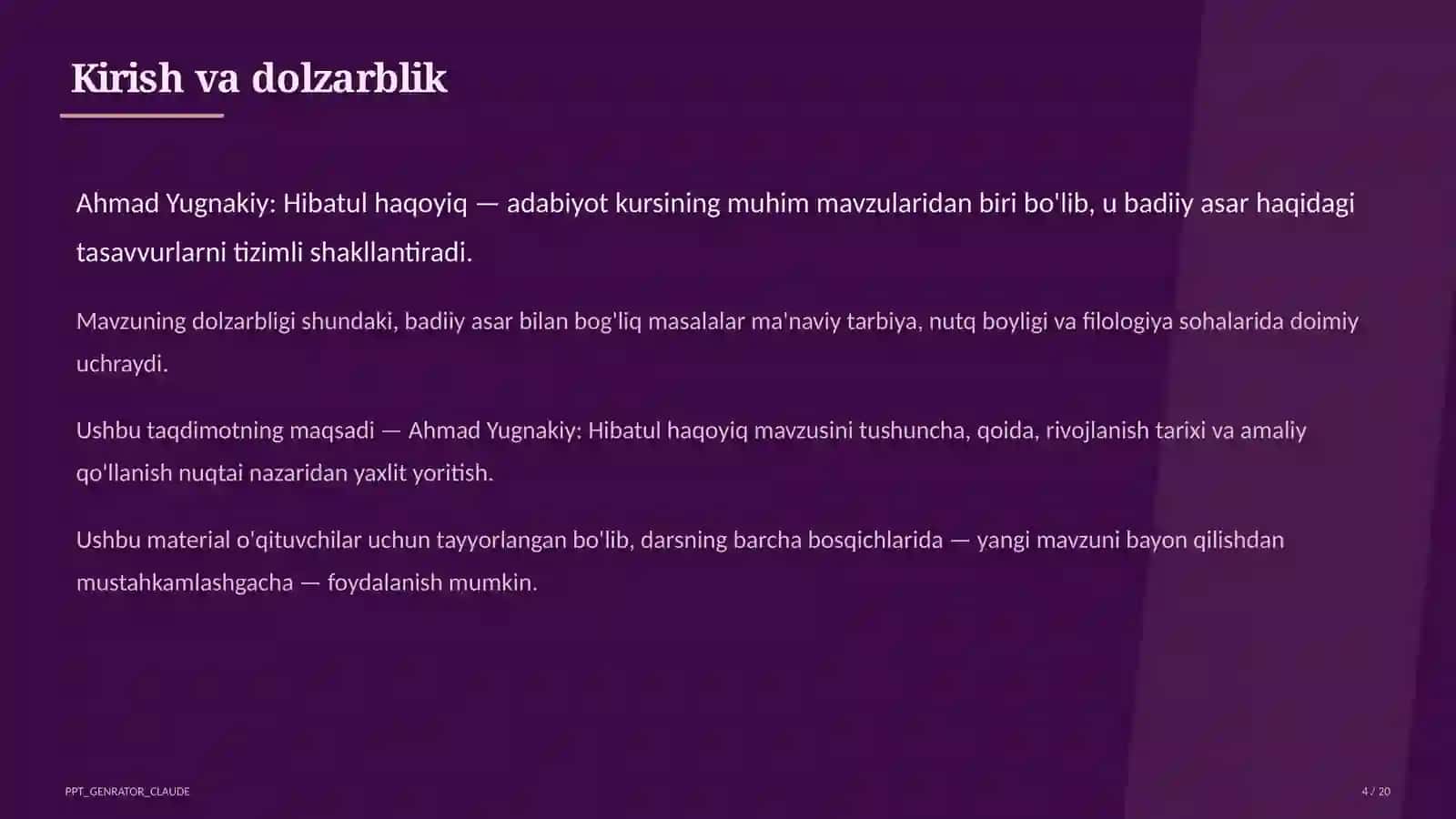 Kirish va dolzarblik

Ahmad Yugnakiy: Hibatul haqoyiq — adabiyot kursining muhim mavzularidan biri bo'lib, u badiiy asar haqidagi tasavvurlarni tizimli shakllantiradi.

Mavzuning dolzarbligi shundaki, badiiy asar bilan bog'liq masalalar ma'naviy tarbiya, nutq boyligi va filologiya sohalarida doimiy uchraydi.

Ushbu taqdimotning maqsadi — Ahmad Yugnakiy: Hibatul haqoyiq mavzusini tushuncha, qoida, rivojlanish tarixi va amaliy qo'llanish nuqtai nazaridan yaxlit yoritish.

Ushbu material o'qituvchilar uchun tayyorlangan bo'lib, darsning barcha bosqichlarida — yangi mavzuni bayon qilishdan mustahkamlashgacha — foydalanish mumkin.

PPT_GENRATOR_CLAUDE

4 / 20